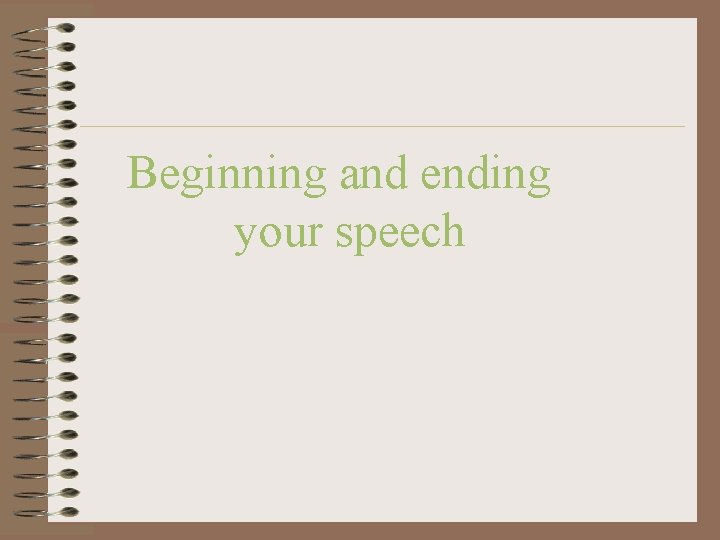 Beginning and ending your speech